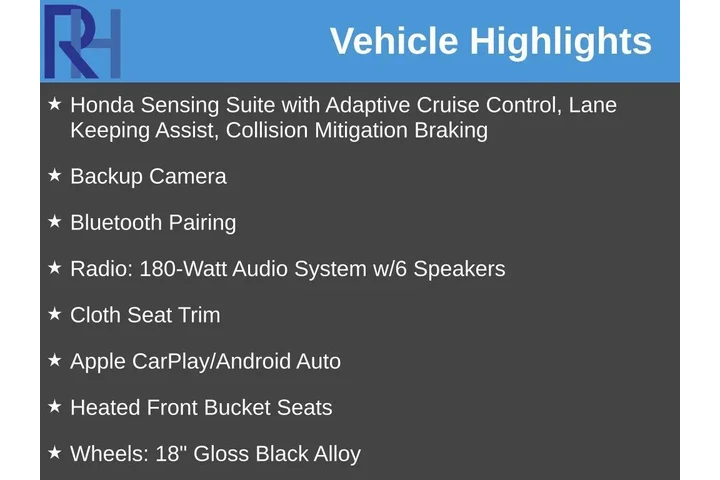 RH

Vehicle Highlights

★ Honda Sensing Suite with Adaptive Cruise Control, Lane Keeping Assist, Collision Mitigation Braking

★ Backup Camera

★ Bluetooth Pairing

★ Radio: 180-Watt Audio System w/6 Speakers

★ Cloth Seat Trim

★ Apple CarPlay/Android Auto

★ Heated Front Bucket Seats

★ Wheels: 18" Gloss Black Alloy